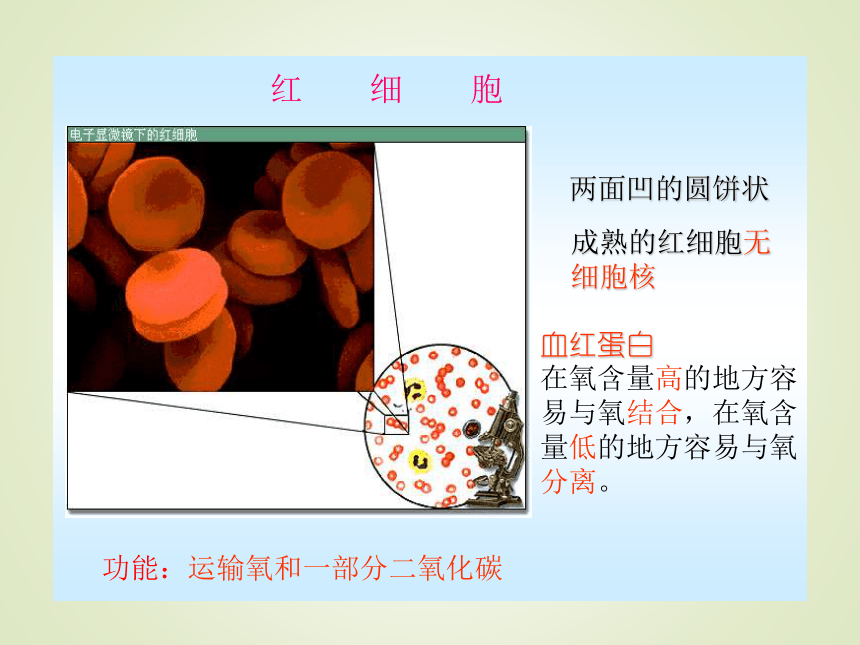 红　细　胞

电子显微镜下的红细胞

两面凹的圆饼状

成熟的红细胞无细胞核

血红蛋白
在氧含量高的地方容易与氧结合，在氧含量低的地方容易与氧分离。

功能：运输氧和一部分二氧化碳